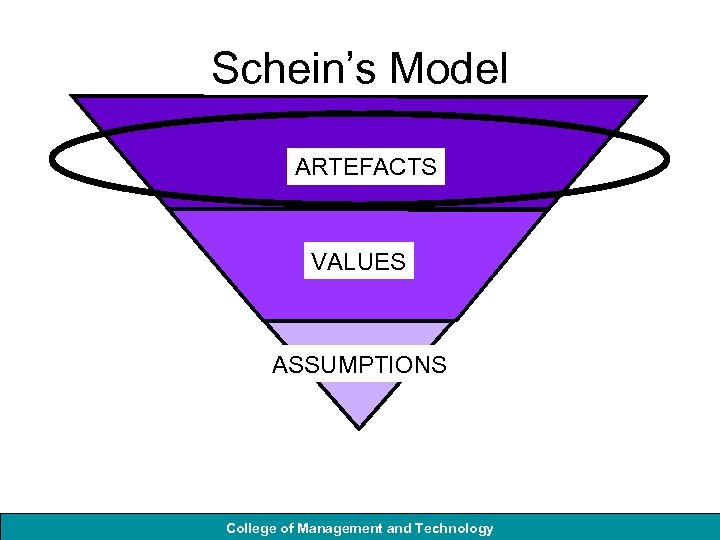 Schein's Model

ARTEFACTS

VALUES

ASSUMPTIONS

College of Management and Technology